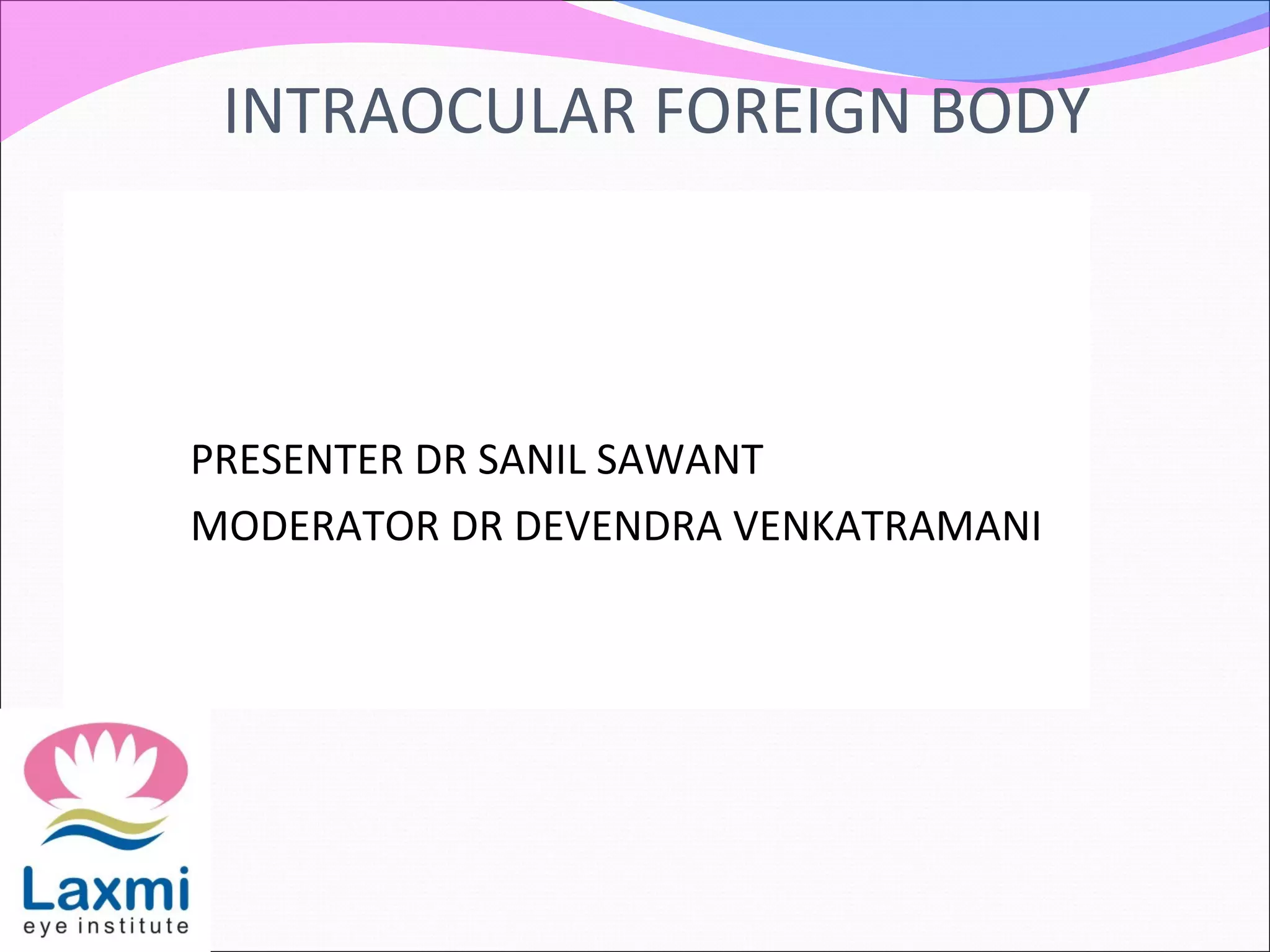 INTRAOCULAR FOREIGN BODY

PRESENTER DR SANIL SAWANT
MODERATOR DR DEVENDRA VENKATRAMANI

Laxmi
eye institute